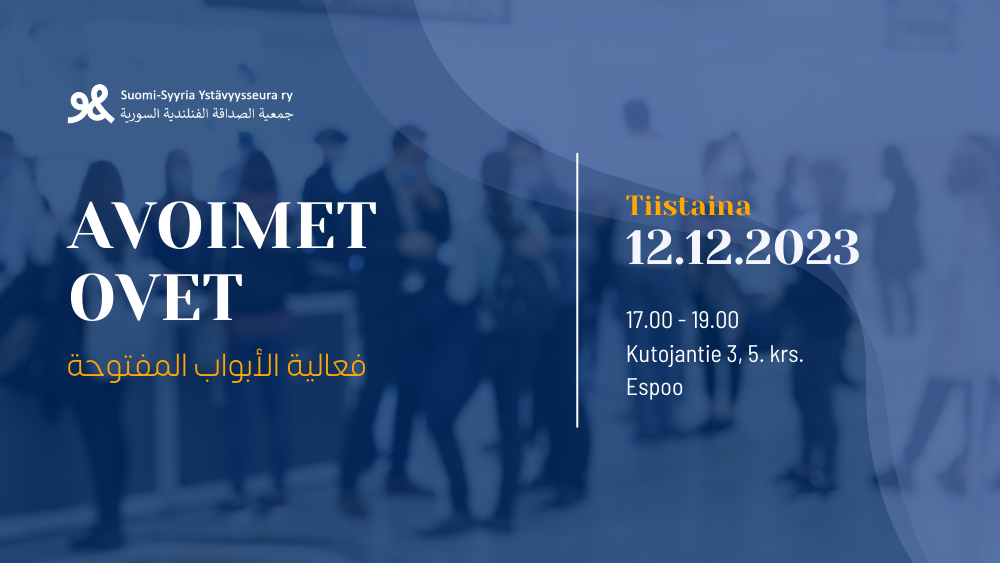 Suomi-Syyria Ystävyysseura ry
جمعية الصداقة الفنلندية السورية

AVOIMET OVET

فعالية الأبواب المفتوحة

Tiistaina
12.12.2023

17.00 - 19.00
Kutojantie 3, 5. krs.
Espoo